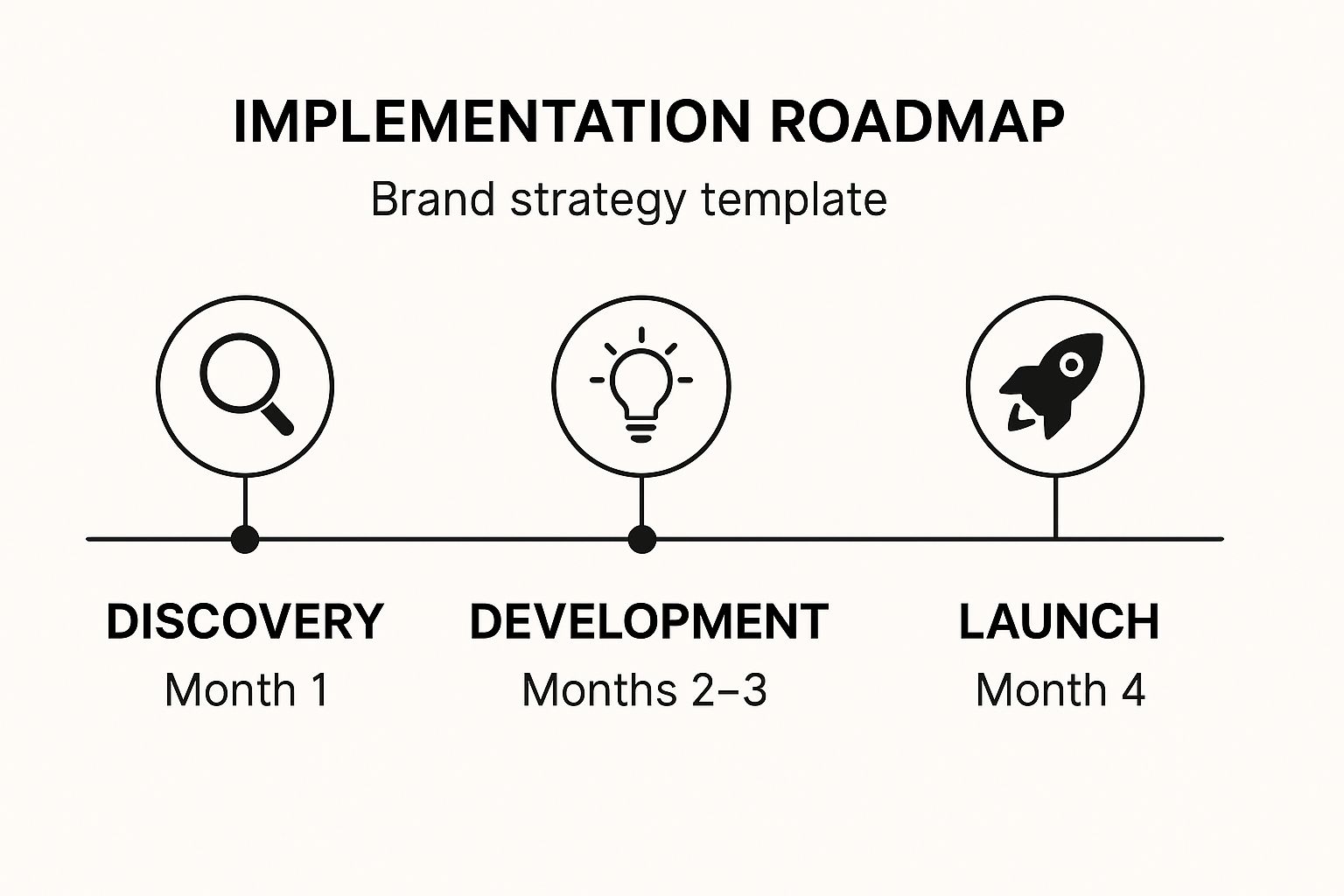 IMPLEMENTATION ROADMAP

Brand strategy template

DISCOVERY
Month 1

DEVELOPMENT
Months 2–3

LAUNCH
Month 4